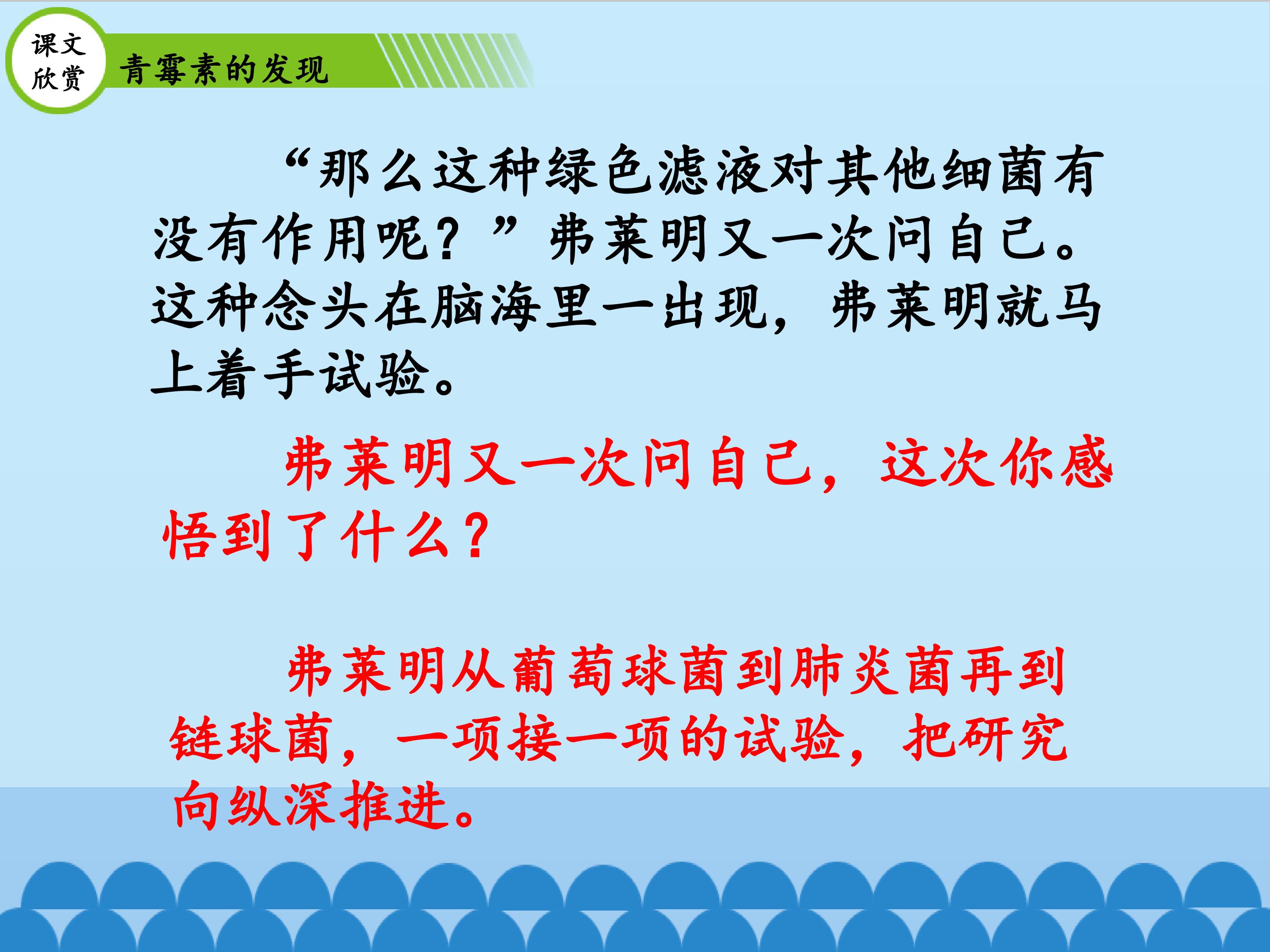 课文欣赏

青霉素的发现

“那么这种绿色滤液对其他细菌有没有作用呢？”弗莱明又一次问自己。这种念头在脑海里一出现，弗莱明就马上着手试验。

弗莱明又一次问自己，这次你感悟到了什么？

弗莱明从葡萄球菌到肺炎菌再到链球菌，一项接一项的试验，把研究向纵深推进。